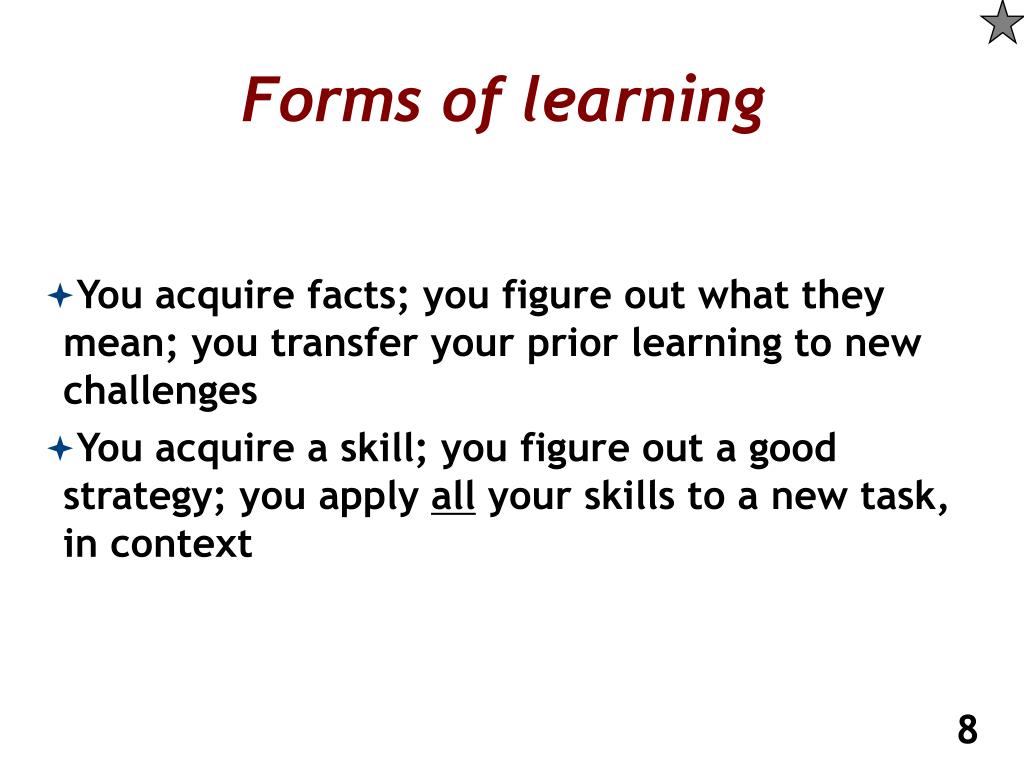 Forms of learning

You acquire facts; you figure out what they mean; you transfer your prior learning to new challenges

You acquire a skill; you figure out a good strategy; you apply all your skills to a new task, in context

8